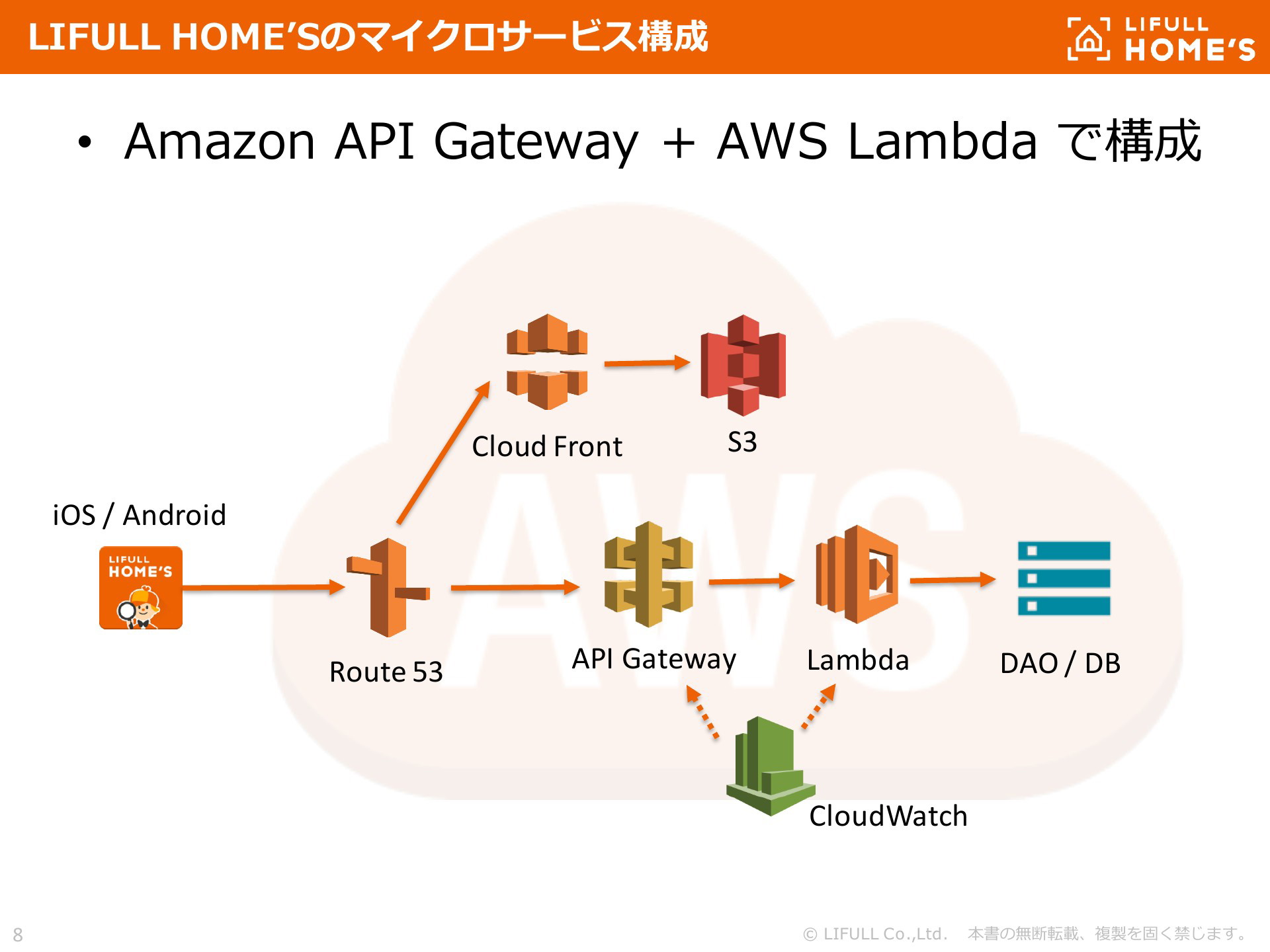 LIFULL HOME'Sのマイクロサービス構成

LIFULL HOME'S

• Amazon API Gateway + AWS Lambda で構成

AWS

Cloud Front

S3

iOS / Android

LIFULL HOME'S

Route 53

API Gateway

Lambda

DAO / DB

CloudWatch

8

© LIFULL Co.,Ltd. 本書の無断転載、複製を固く禁じます。